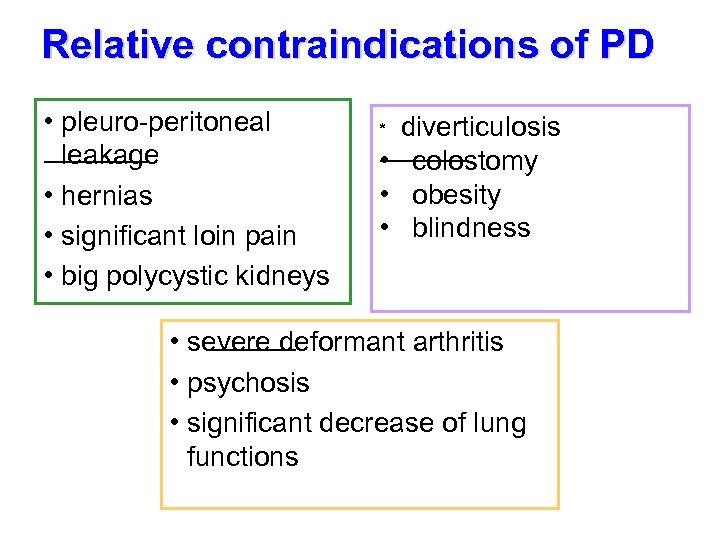 Relative contraindications of PD

• pleuro-peritoneal leakage
• hernias
• significant loin pain
• big polycystic kidneys

* diverticulosis
• colostomy
• obesity
• blindness

• severe deformant arthritis
• psychosis
• significant decrease of lung functions